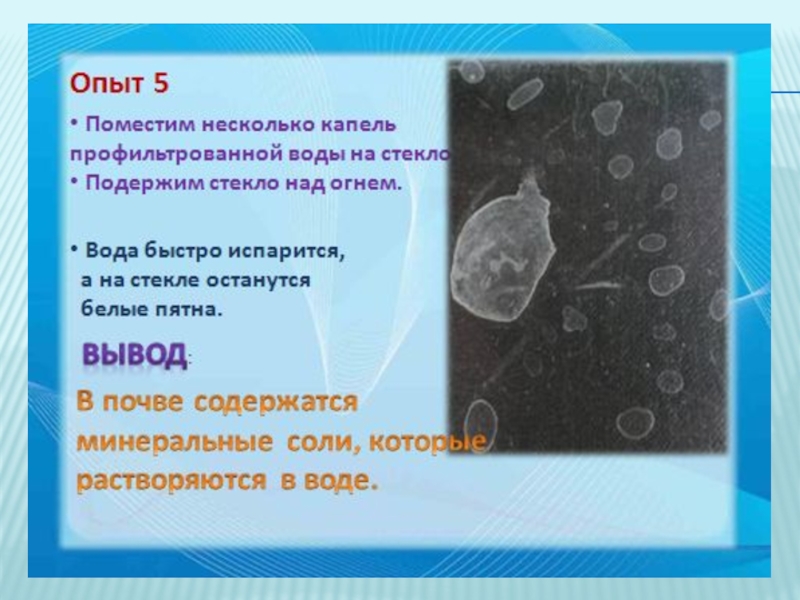 Опыт 5

• Поместим несколько капель профильтрованной воды на стекло
• Подержим стекло над огнем.

• Вода быстро испарится, а на стекле останутся белые пятна.

ВЫВОД:

В почве содержатся минеральные соли, которые растворяются в воде.